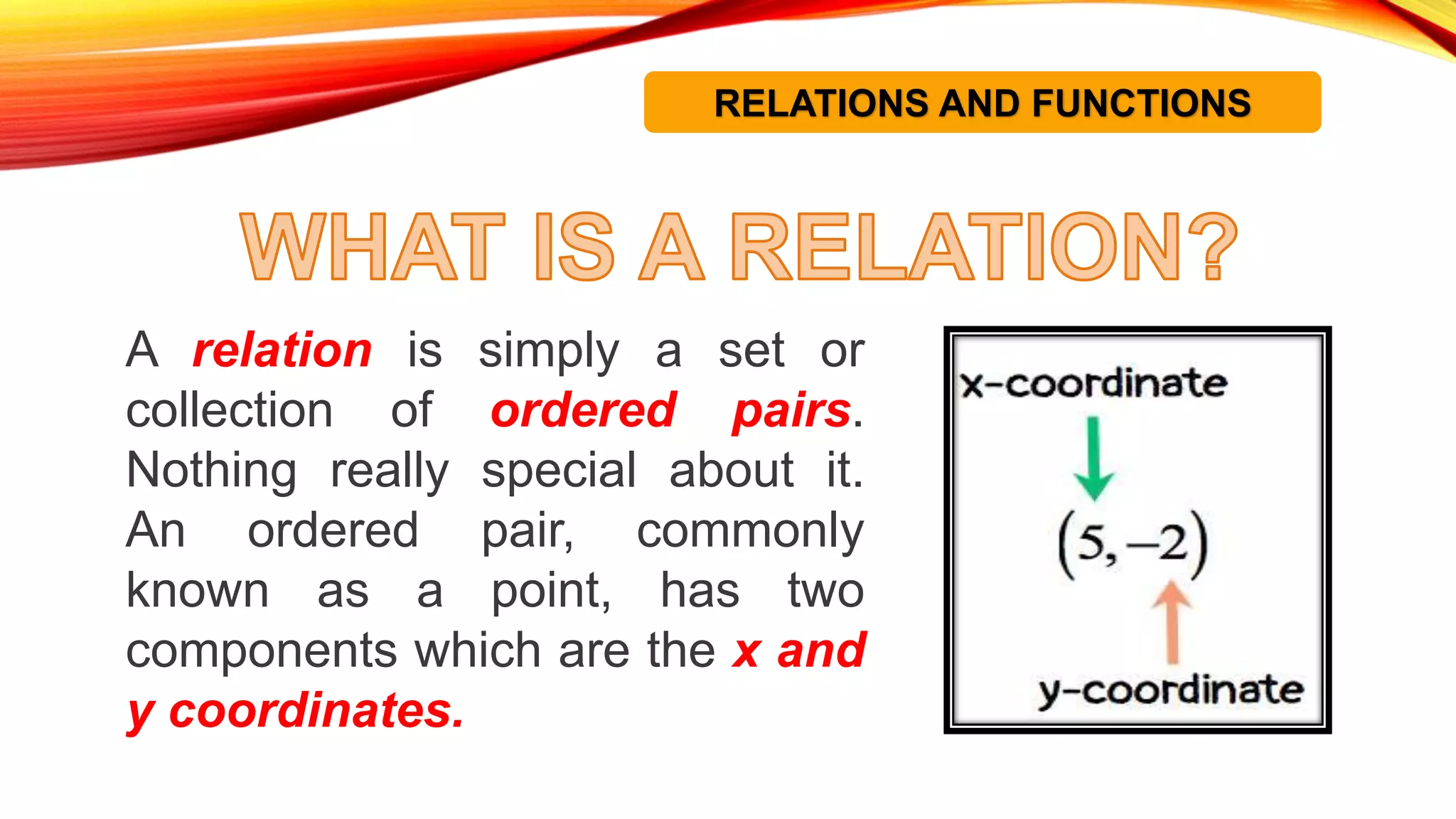 RELATIONS AND FUNCTIONS

WHAT IS A RELATION?

A relation is simply a set or collection of ordered pairs. Nothing really special about it. An ordered pair, commonly known as a point, has two components which are the x and y coordinates.

x-coordinate

$(5, -2)$

y-coordinate